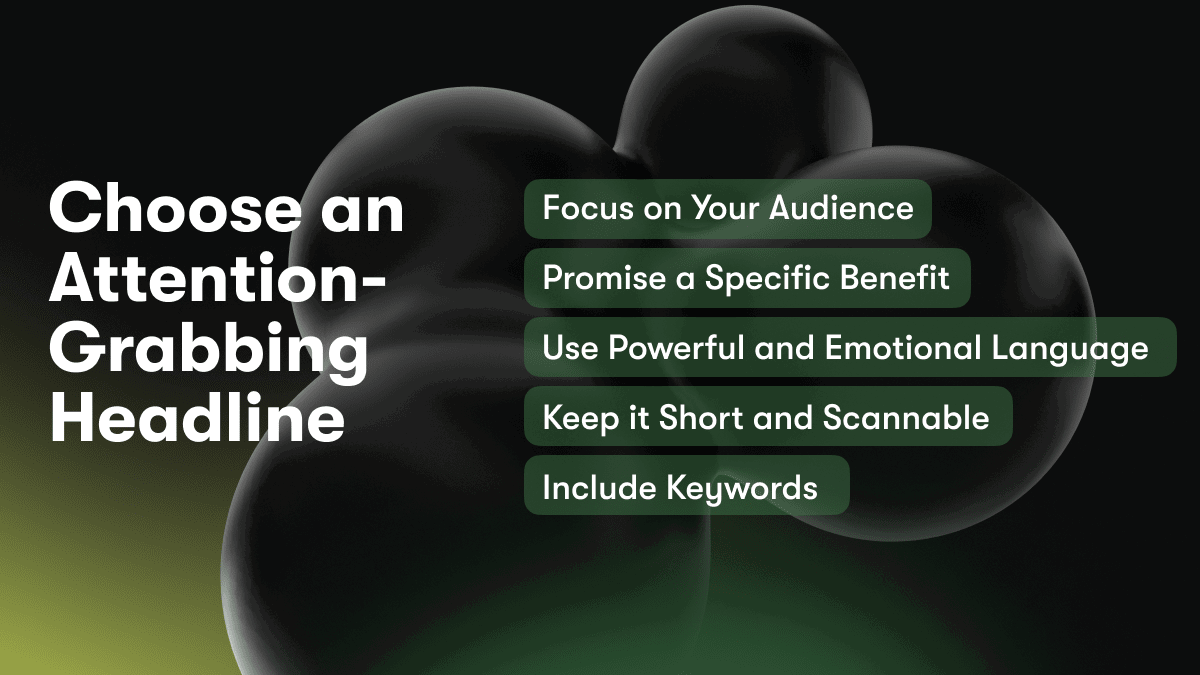 Choose an Attention-Grabbing Headline

Focus on Your Audience

Promise a Specific Benefit

Use Powerful and Emotional Language

Keep it Short and Scannable

Include Keywords